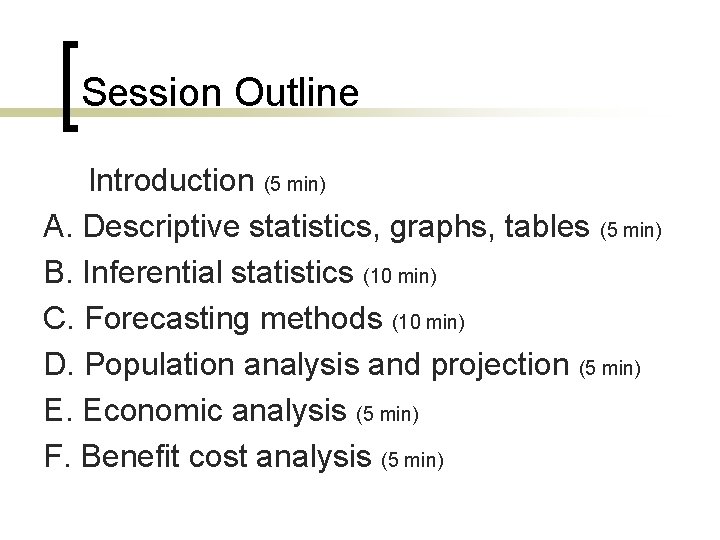 Session Outline

Introduction (5 min)

A. Descriptive statistics, graphs, tables (5 min)

B. Inferential statistics (10 min)

C. Forecasting methods (10 min)

D. Population analysis and projection (5 min)

E. Economic analysis (5 min)

F. Benefit cost analysis (5 min)